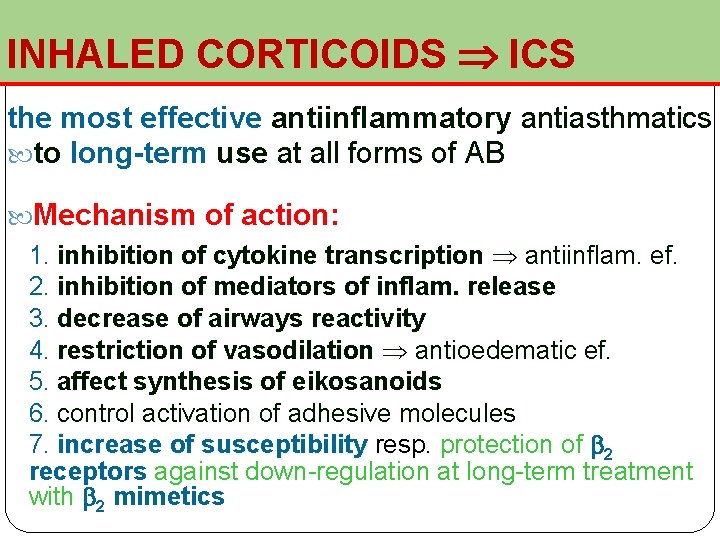 INHALED CORTICOIDS $\Rightarrow$ ICS

the most effective antiinflammatory antiasthmatics

to long-term use at all forms of AB

Mechanism of action:

1. inhibition of cytokine transcription $\Rightarrow$ antiinflam. ef.
2. inhibition of mediators of inflam. release
3. decrease of airways reactivity
4. restriction of vasodilation $\Rightarrow$ antioedematic ef.
5. affect synthesis of eikosanoids
6. control activation of adhesive molecules
7. increase of susceptibility resp. protection of $\beta_2$ receptors against down-regulation at long-term treatment with $\beta_2$ mimetics